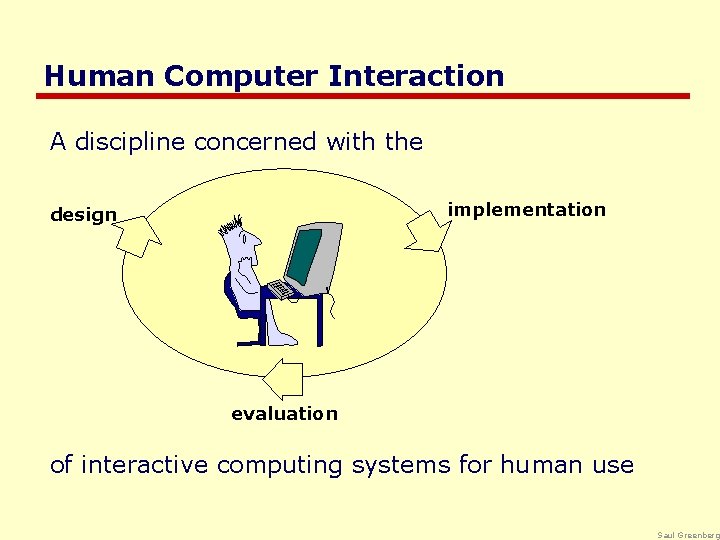 Human Computer Interaction

A discipline concerned with the

design

implementation

evaluation

of interactive computing systems for human use

Saul Greenberg